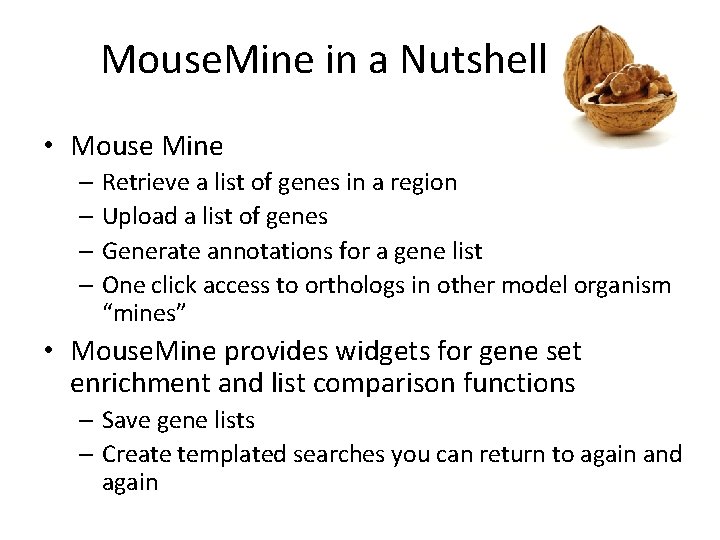 MouseMine in a Nutshell

• Mouse Mine
– Retrieve a list of genes in a region
– Upload a list of genes
– Generate annotations for a gene list
– One click access to orthologs in other model organism “mines”
• MouseMine provides widgets for gene set enrichment and list comparison functions
– Save gene lists
– Create templated searches you can return to again and again